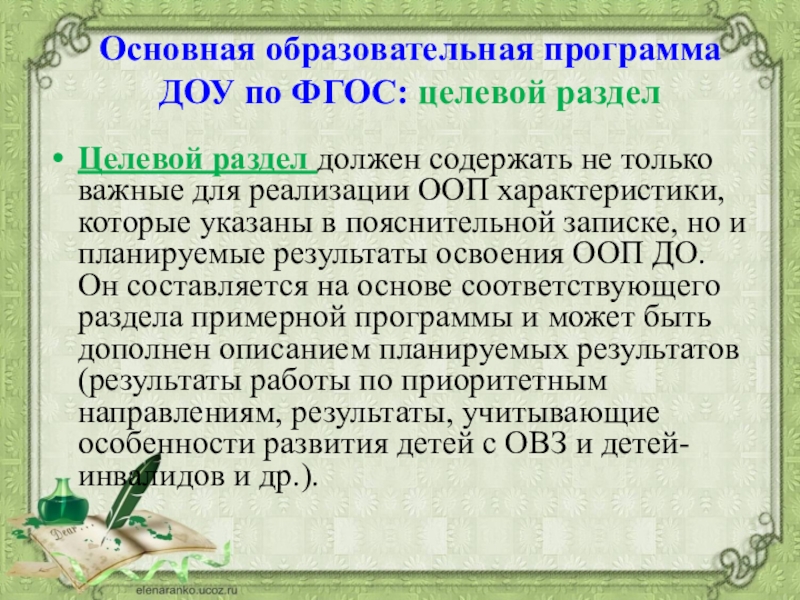 Основная образовательная программа ДОУ по ФГОС: целевой раздел

• Целевой раздел должен содержать не только важные для реализации ООП характеристики, которые указаны в пояснительной записке, но и планируемые результаты освоения ООП ДО. Он составляется на основе соответствующего раздела примерной программы и может быть дополнен описанием планируемых результатов (результаты работы по приоритетным направлениям, результаты, учитывающие особенности развития детей с ОВЗ и детей-инвалидов и др.).

Dear

elenaranko.ucoz.ru